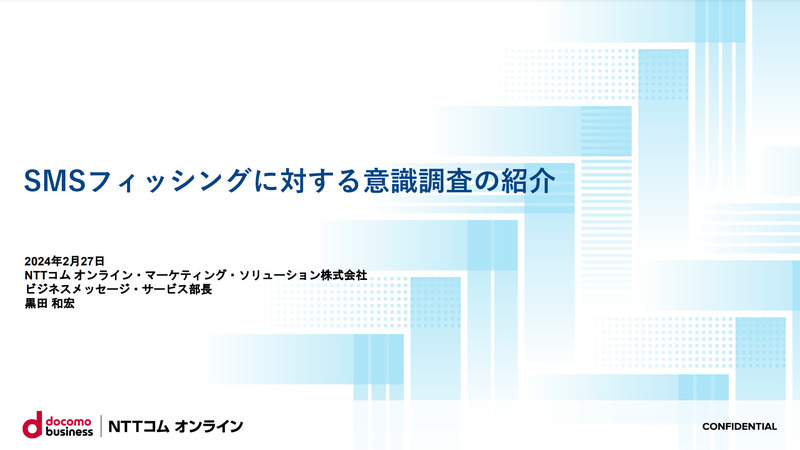 SMSフィッシングに対する意識調査の紹介

2024年2月27日
NTTコム オンライン・マーケティング・ソリューション株式会社
ビジネスメッセージ・サービス部長
黒田 和宏

docomo business | NTTコム オンライン

CONFIDENTIAL